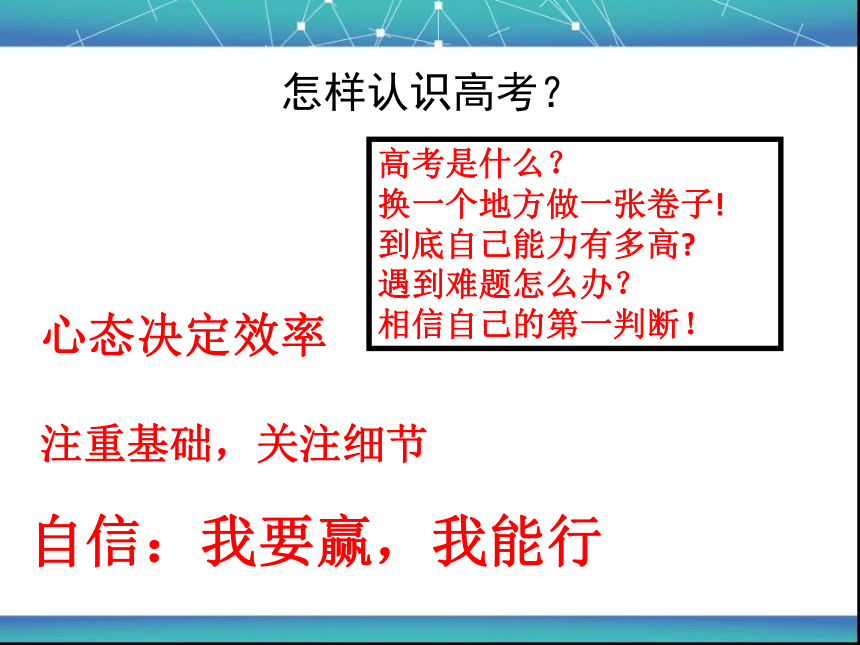 怎样认识高考？

高考是什么？
换一个地方做一张卷子!
到底自己能力有多高?
遇到难题怎么办？
相信自己的第一判断！

心态决定效率

注重基础，关注细节

自信：我要赢，我能行